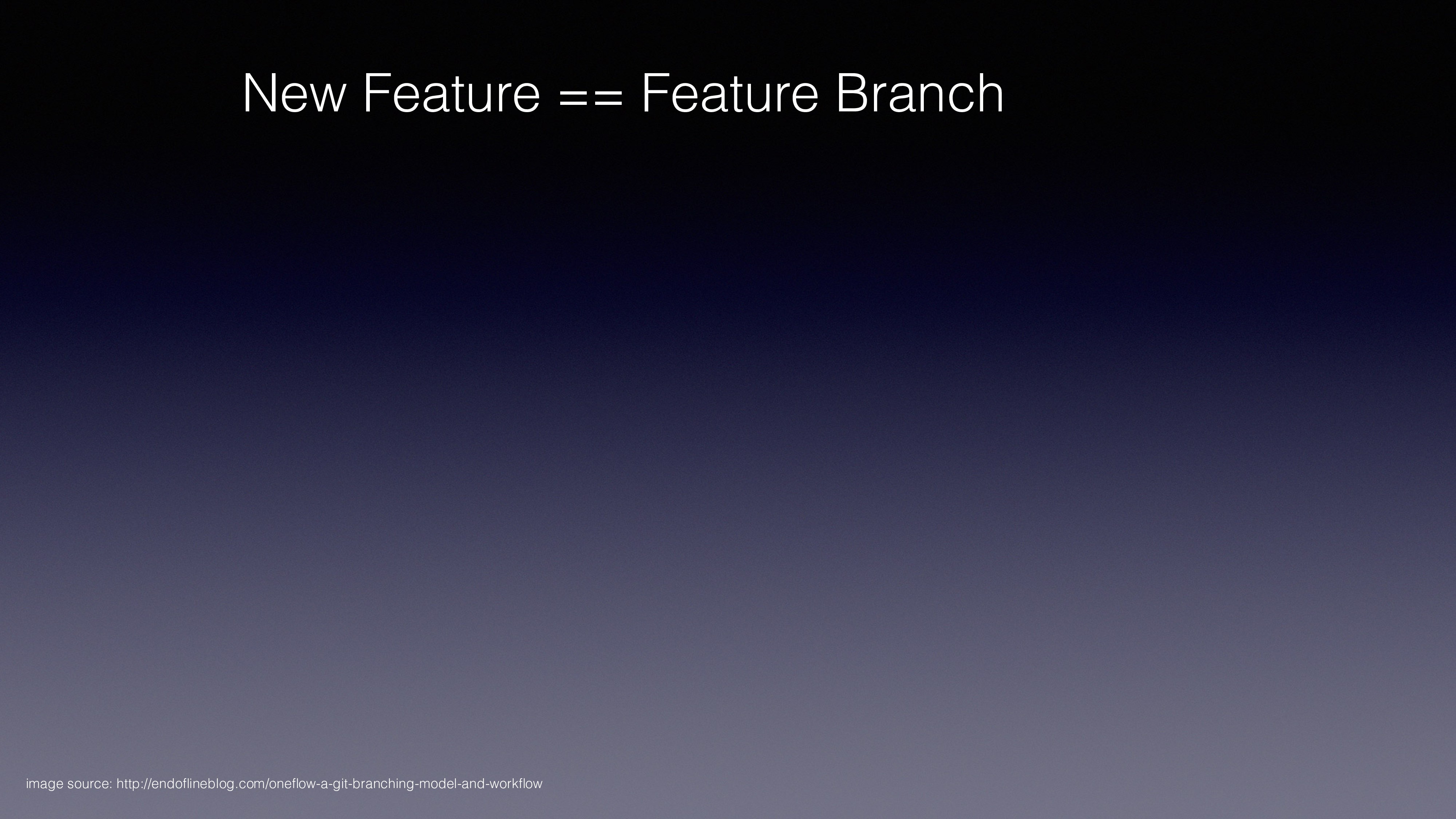 New Feature == Feature Branch

image source: http://endoflineblog.com/oneflow-a-git-branching-model-and-workflow